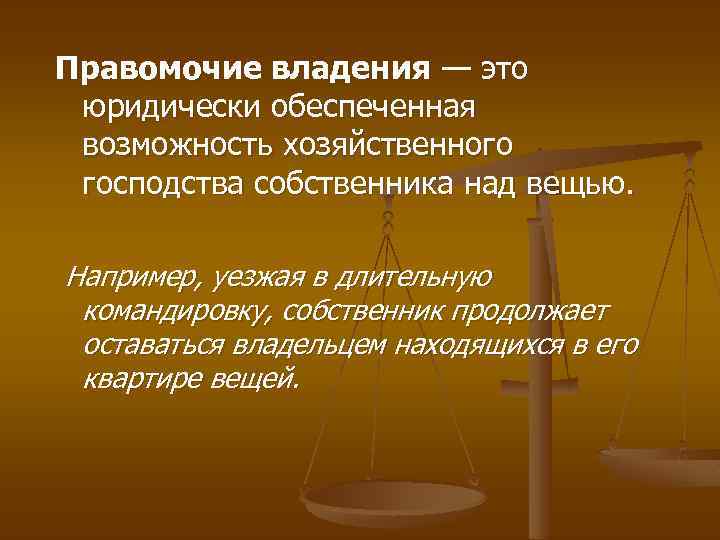 Правомочие владения — это юридически обеспеченная возможность хозяйственного господства собственника над вещью.

Например, уезжая в длительную командировку, собственник продолжает оставаться владельцем находящихся в его квартире вещей.